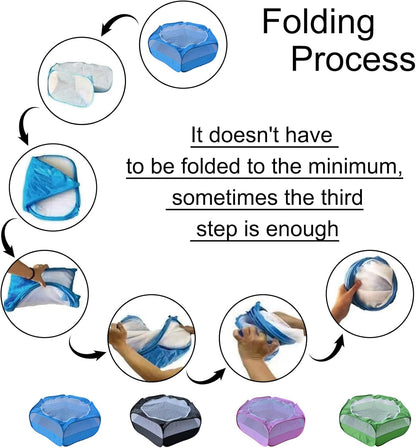 Folding Process

It doesn't have to be folded to the minimum, sometimes the third step is enough